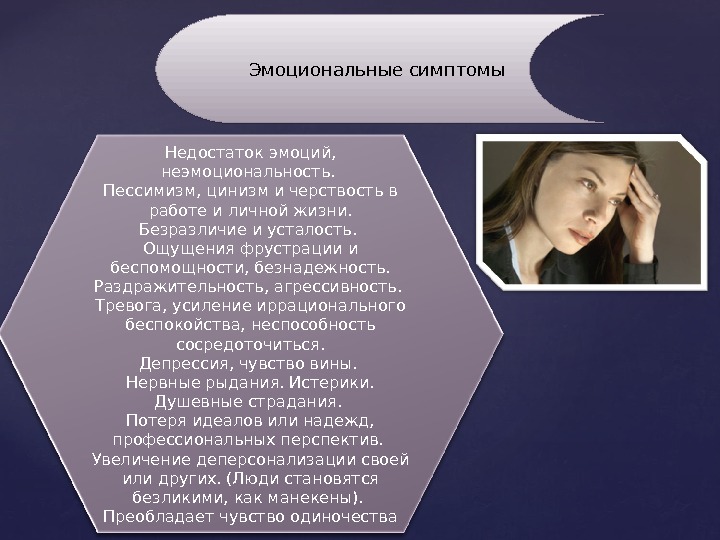 Эмоциональные симптомы

Недостаток эмоций, неэмоциональность.
Пессимизм, цинизм и черствость в работе и личной жизни.
Безразличие и усталость.
Ощущения фрустрации и беспомощности, безнадежность.
Раздражительность, агрессивность.
Тревога, усиление иррационального беспокойства, неспособность сосредоточиться.
Депрессия, чувство вины.
Нервные рыдания. Истерики.
Душевные страдания.
Потеря идеалов или надежд, профессиональных перспектив.
Увеличение деперсонализации своей или других. (Люди становятся безликими, как манекены).
Преобладает чувство одиночества